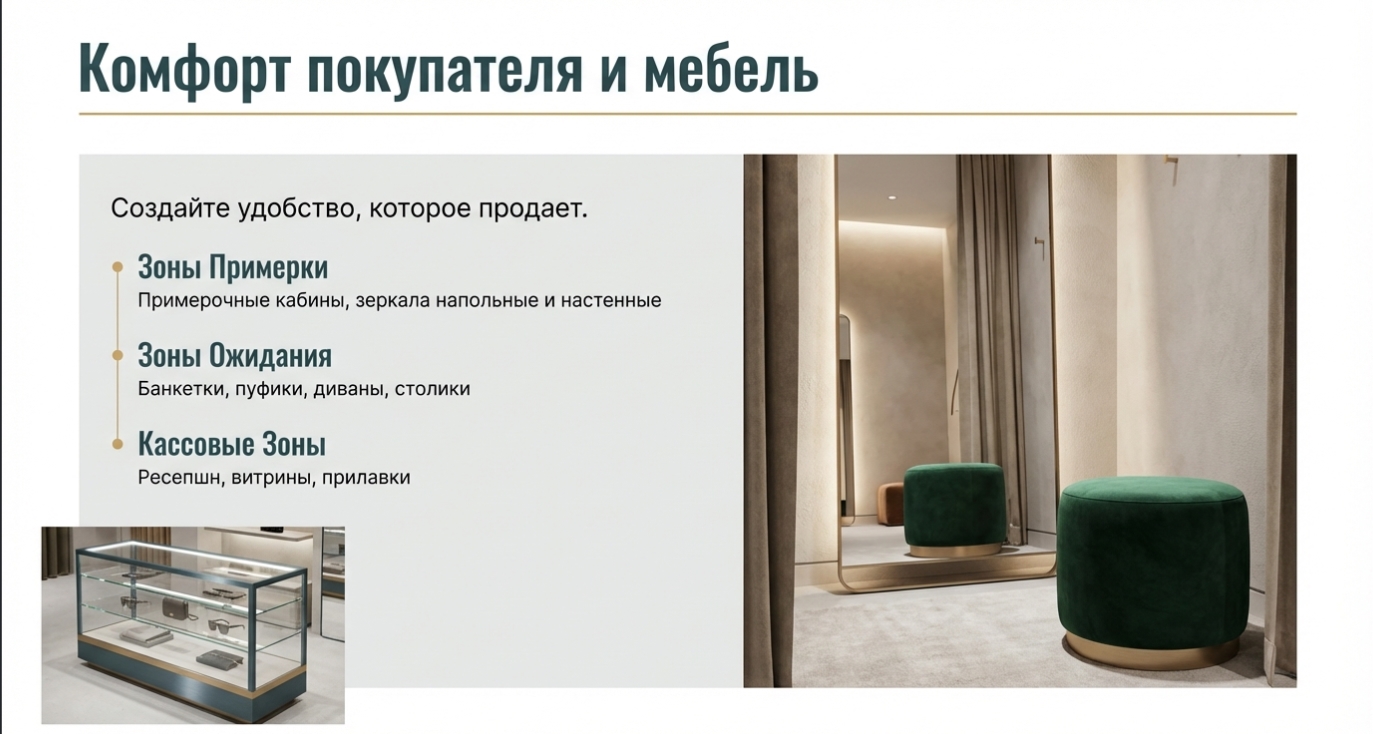 Комфорт покупателя и мебель

Создайте удобство, которое продает.

Зоны Примерки
Примерочные кабины, зеркала напольные и настенные

Зоны Ожидания
Банкетки, пуфики, диваны, столики

Кассовые Зоны
Ресепшн, витрины, прилавки